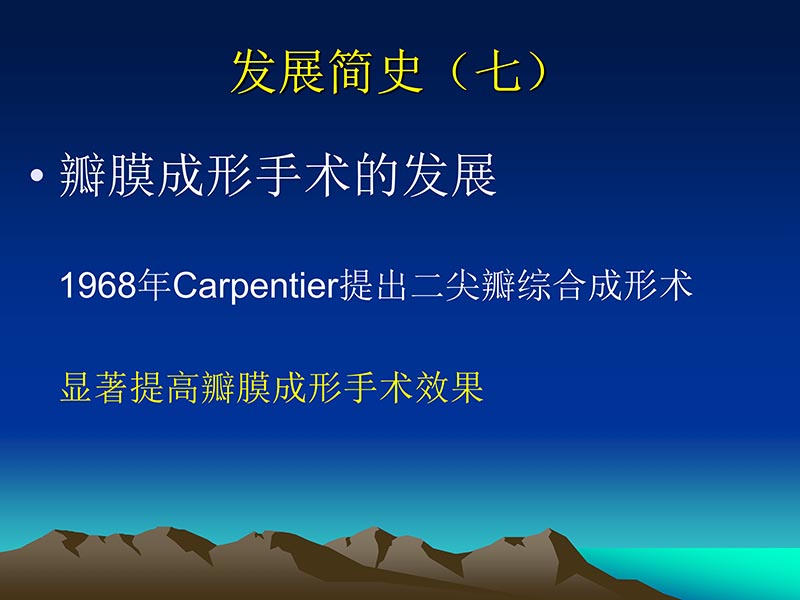 发展简史（七）

• 瓣膜成形手术的发展

1968年Carpentier提出二尖瓣综合成形术

显著提高瓣膜成形手术效果